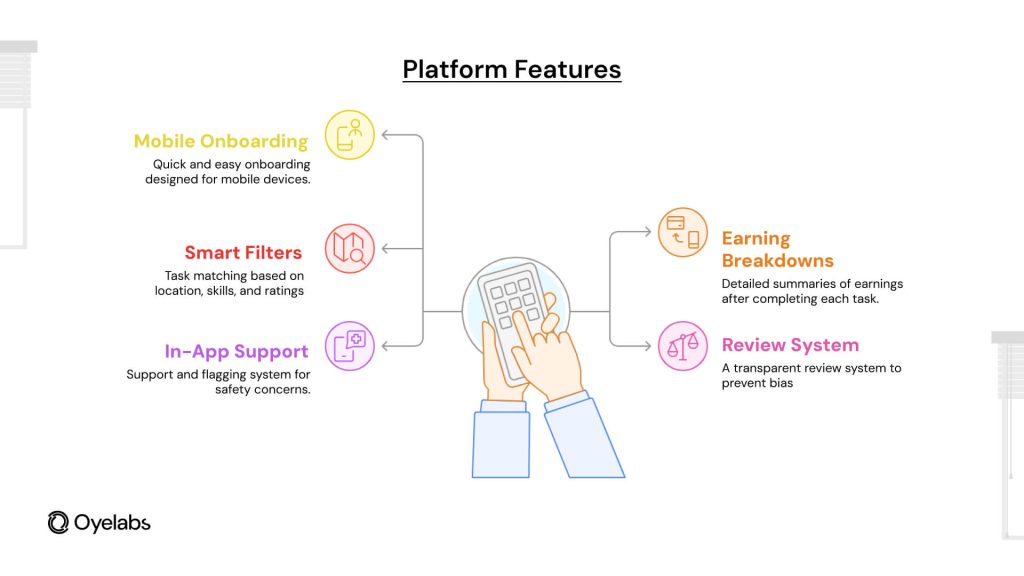 Platform Features

Mobile Onboarding
Quick and easy onboarding designed for mobile devices.

Smart Filters
Task matching based on location, skills, and ratings

In-App Support
Support and flagging system for safety concerns.

Earning Breakdowns
Detailed summaries of earnings after completing each task.

Review System
A transparent review system to prevent bias

Oyelabs